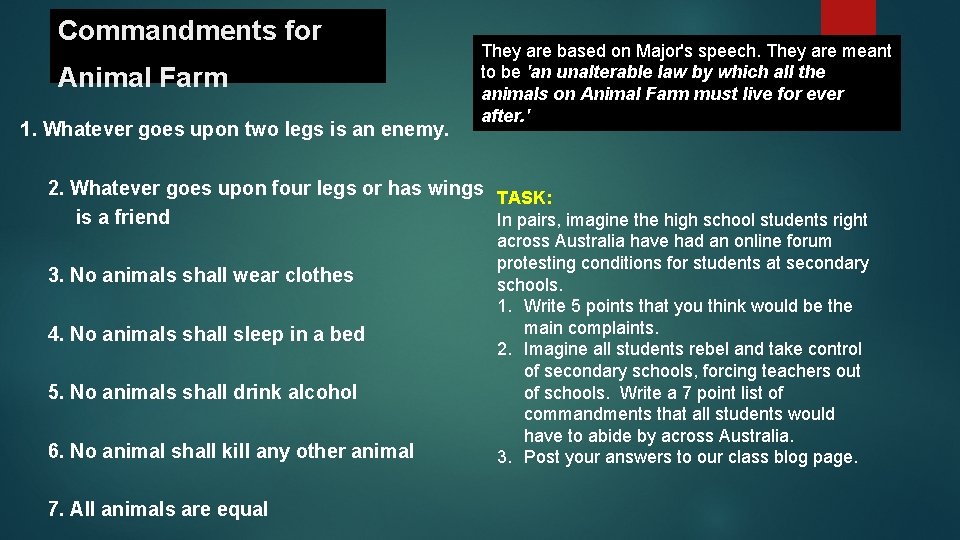 Commandments for Animal Farm

1. Whatever goes upon two legs is an enemy.

2. Whatever goes upon four legs or has wings is a friend

3. No animals shall wear clothes

4. No animals shall sleep in a bed

5. No animals shall drink alcohol

6. No animal shall kill any other animal

7. All animals are equal

They are based on Major's speech. They are meant to be 'an unalterable law by which all the animals on Animal Farm must live for ever after.'

TASK:
In pairs, imagine the high school students right across Australia have had an online forum protesting conditions for students at secondary schools.
1. Write 5 points that you think would be the main complaints.
2. Imagine all students rebel and take control of secondary schools, forcing teachers out of schools. Write a 7 point list of commandments that all students would have to abide by across Australia.
3. Post your answers to our class blog page.